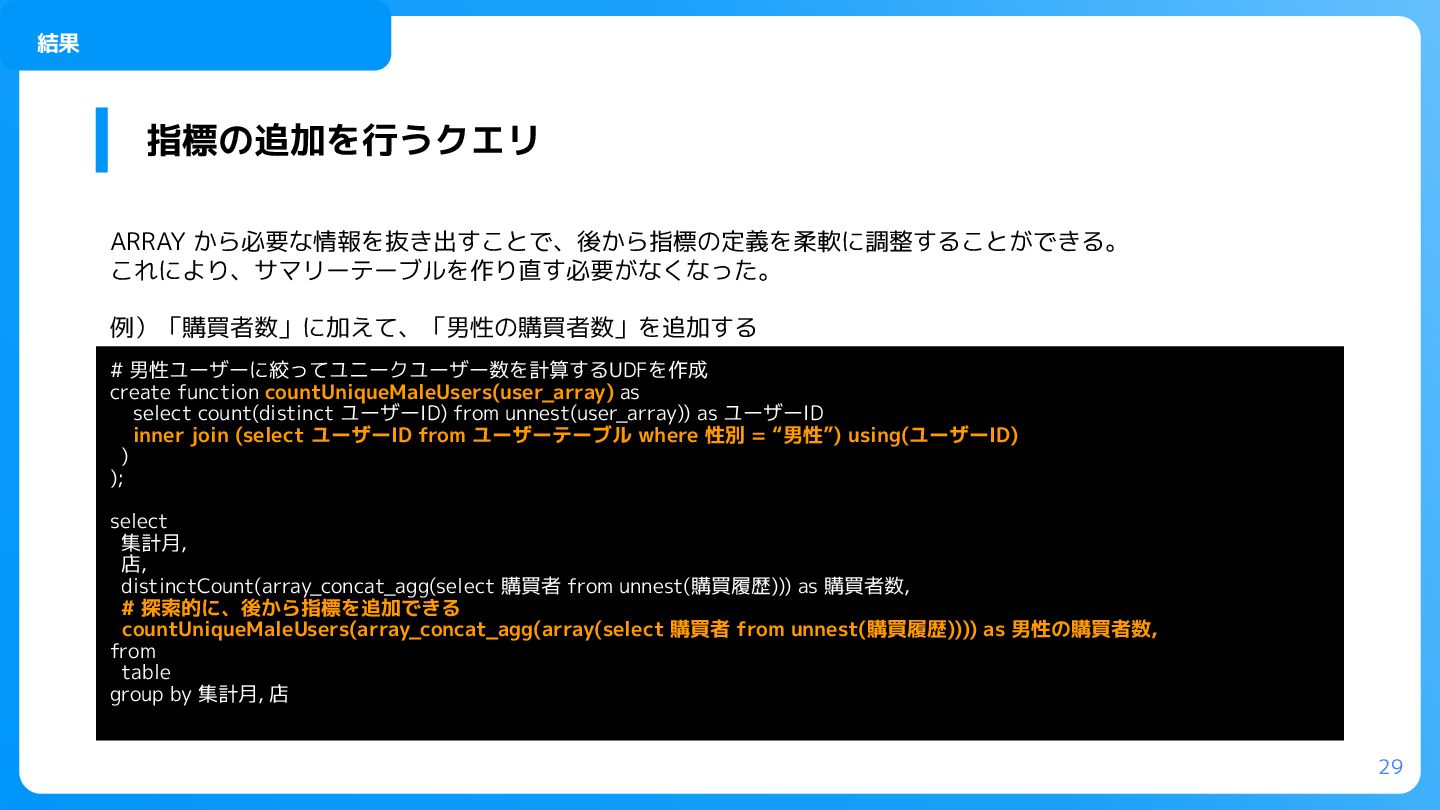 結果

指標の追加を行うクエリ

ARRAY から必要な情報を抜き出すことで、後から指標の定義を柔軟に調整することができる。
これにより、サマリーテーブルを作り直す必要がなくなった。

例）「購買者数」に加えて、「男性の購買者数」を追加する

# 男性ユーザーに絞ってユニークユーザー数を計算するUDFを作成
create function countUniqueMaleUsers(user_array) as
  select count(distinct ユーザーID) from unnest(user_array)) as ユーザーID
  inner join (select ユーザーID from ユーザーテーブル where 性別 = “男性”) using(ユーザーID)
 )
);

select
 集計月,
 店,
 distinctCount(array_concat_agg(select 購買者 from unnest(購買履歴))) as 購買者数,
 # 探索的に、後から指標を追加できる
 countUniqueMaleUsers(array_concat_agg(array(select 購買者 from unnest(購買履歴)))) as 男性の購買者数,
from
 table
group by 集計月, 店

29